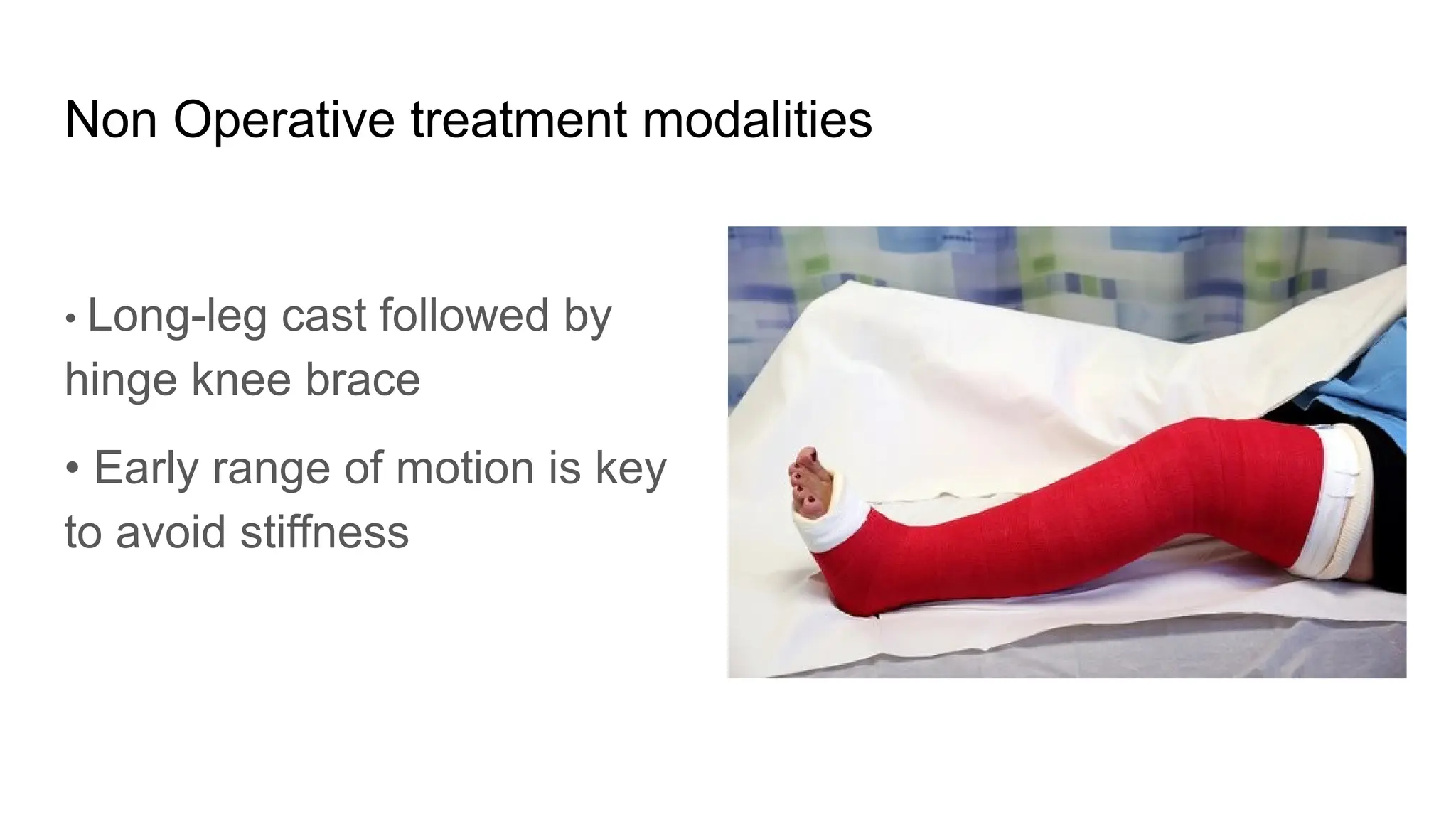 Non Operative treatment modalities

• Long-leg cast followed by hinge knee brace

• Early range of motion is key to avoid stiffness